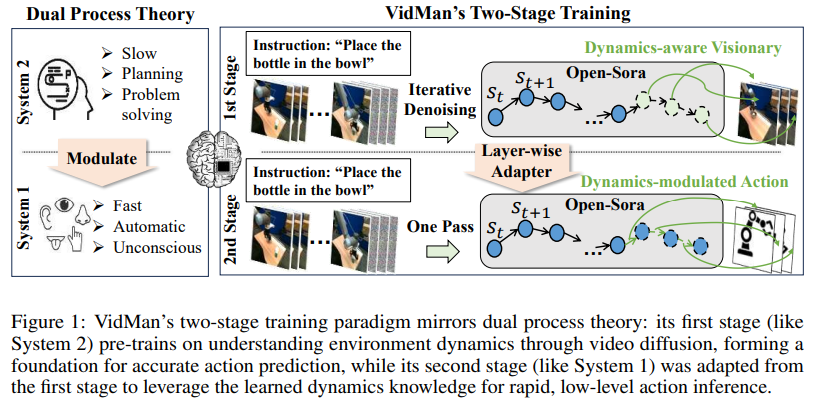 Dual Process Theory

System 2

➢ Slow
➢ Planning
➢ Problem solving

Modulate

System 1

➢ Fast
➢ Automatic
➢ Unconscious

VidMan's Two-Stage Training

1st Stage

Instruction: "Place the bottle in the bowl"

...

Iterative Denoising

Open-Sora

$s_t$ $s_{t+1}$ ...

Dynamics-aware Visionary

Layer-wise Adapter

2nd Stage

Instruction: "Place the bottle in the bowl"

...

One Pass

Open-Sora

$s_t$ $s_{t+1}$ ...

Dynamics-modulated Action

Figure 1: VidMan's two-stage training paradigm mirrors dual process theory: its first stage (like System 2) pre-trains on understanding environment dynamics through video diffusion, forming a foundation for accurate action prediction, while its second stage (like System 1) was adapted from the first stage to leverage the learned dynamics knowledge for rapid, low-level action inference.